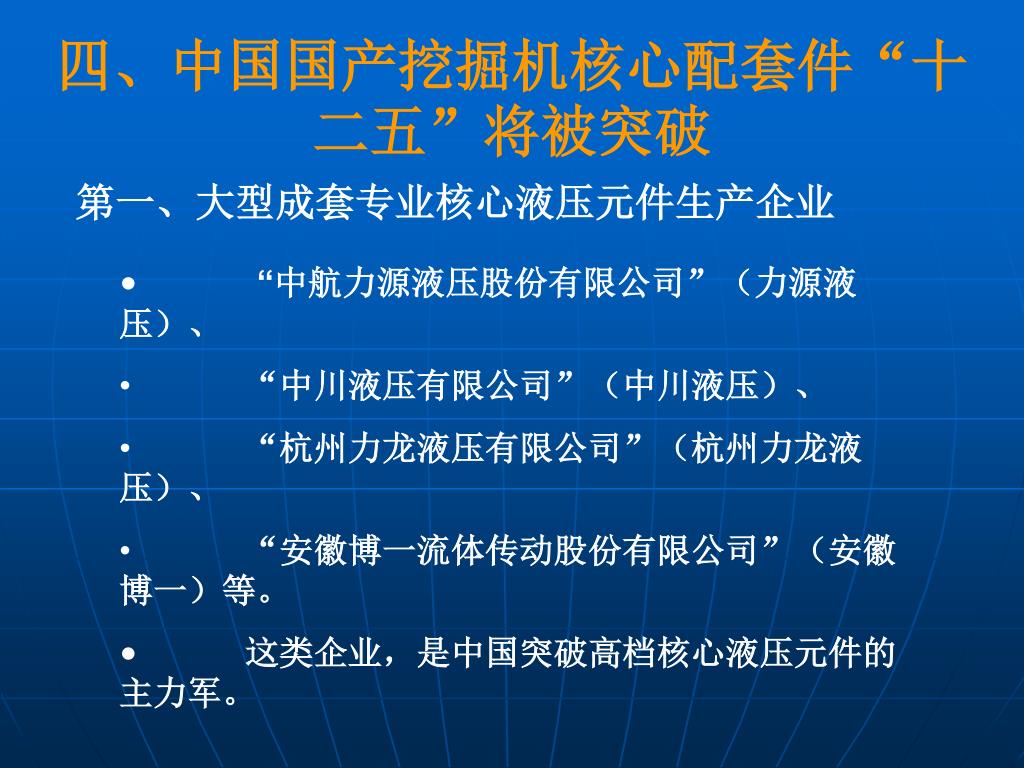 四、中国国产挖掘机核心配套件“十二五”将被突破

第一、大型成套专业核心液压元件生产企业

• “中航力源液压股份有限公司”（力源液压）、

• “中川液压有限公司”（中川液压）、

• “杭州力龙液压有限公司”（杭州力龙液压）、

• “安徽博一流体传动股份有限公司”（安徽博一）等。

• 这类企业，是中国突破高档核心液压元件的主力军。